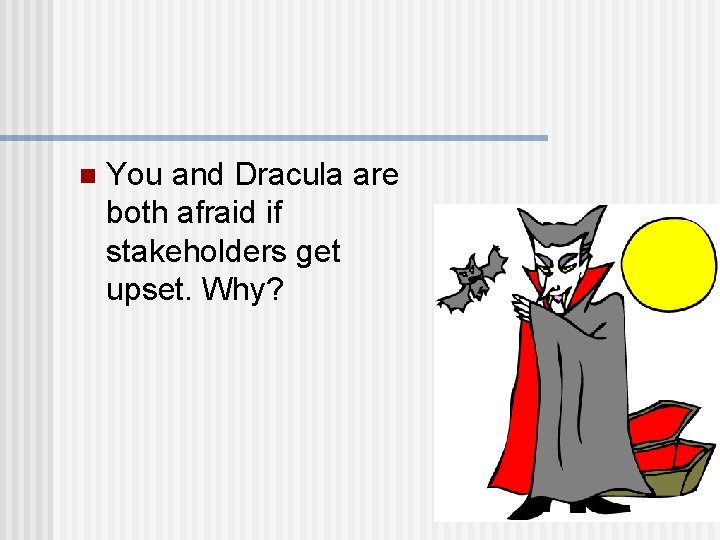 You and Dracula are both afraid if stakeholders get upset. Why?